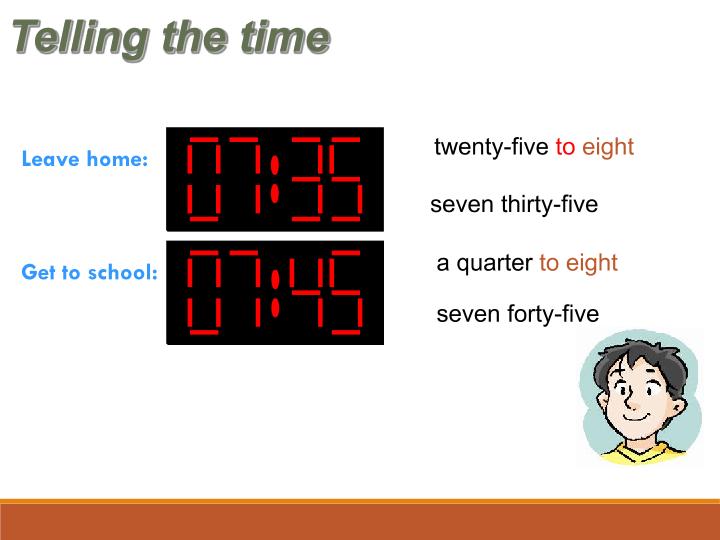 Telling the time

Leave home: 07:35

twenty-five to eight

seven thirty-five

Get to school: 07:45

a quarter to eight

seven forty-five